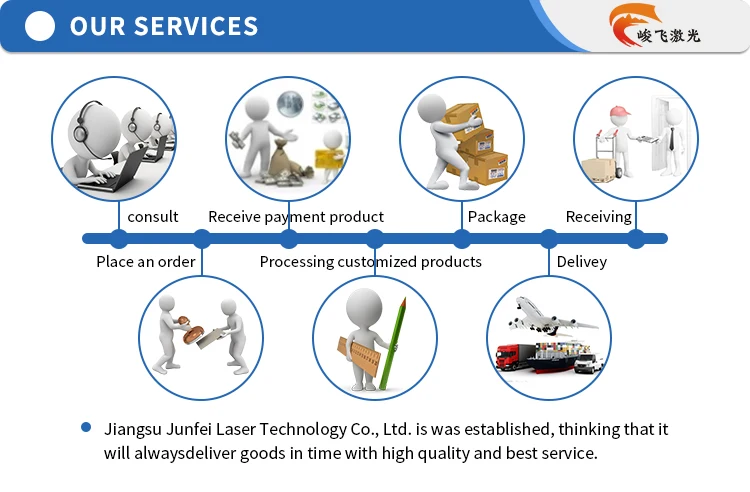 OUR SERVICES

峻飞激光

consult

Receive payment product

Package

Receiving

Place an order

Processing customized products

Delivey

Jiangsu Junfei Laser Technology Co., Ltd. is was established, thinking that it will alwaysdeliver goods in time with high quality and best service.